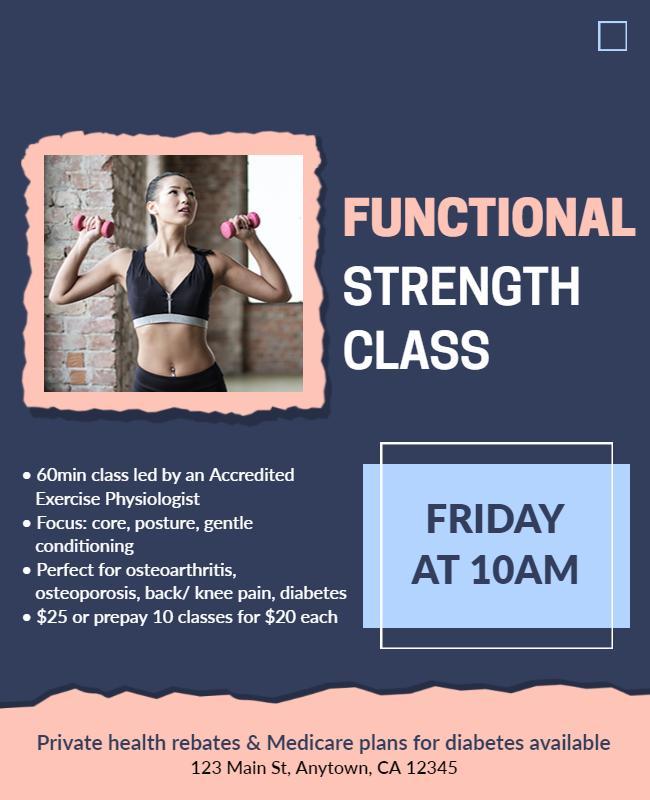 FUNCTIONAL STRENGTH CLASS

• 60min class led by an Accredited Exercise Physiologist
• Focus: core, posture, gentle conditioning
• Perfect for osteoarthritis, osteoporosis, back/ knee pain, diabetes
• \$25 or prepay 10 classes for \$20 each

FRIDAY AT 10AM

Private health rebates & Medicare plans for diabetes available
123 Main St, Anytown, CA 12345